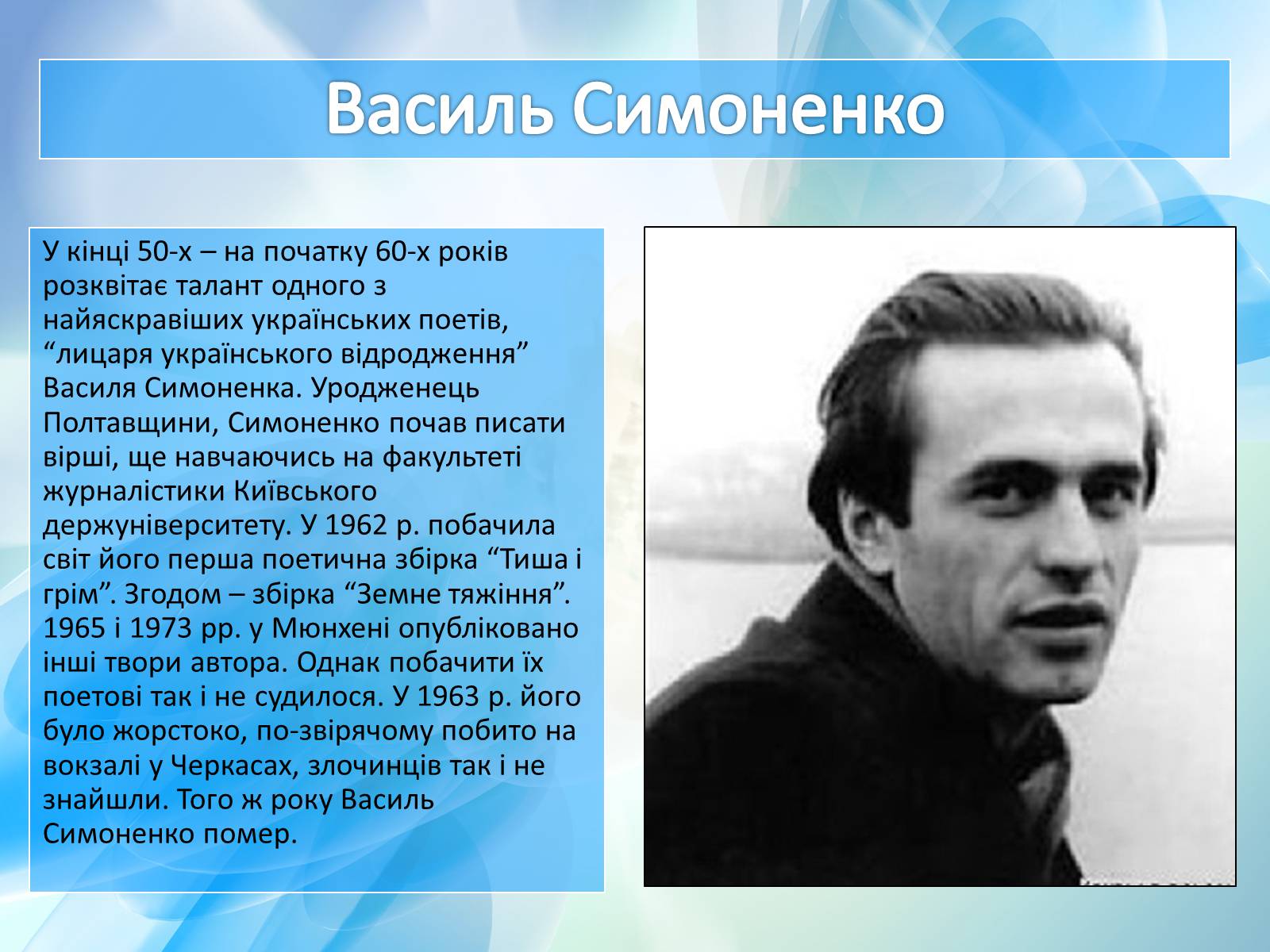 Василь Симоненко

У кінці 50-х – на початку 60-х років розквітає талант одного з найяскравіших українських поетів, “лицаря українського відродження” Василя Симоненка. Уродженець Полтавщини, Симоненко почав писати вірші, ще навчаючись на факультеті журналістики Київського держуніверситету. У 1962 р. побачила світ його перша поетична збірка “Тиша і грім”. Згодом – збірка “Земне тяжіння”. 1965 і 1973 рр. у Мюнхені опубліковано інші твори автора. Однак побачити їх поетові так і не судилося. У 1963 р. його було жорстоко, по-звірячому побито на вокзалі у Черкасах, злочинців так і не знайшли. Того ж року Василь Симоненко помер.